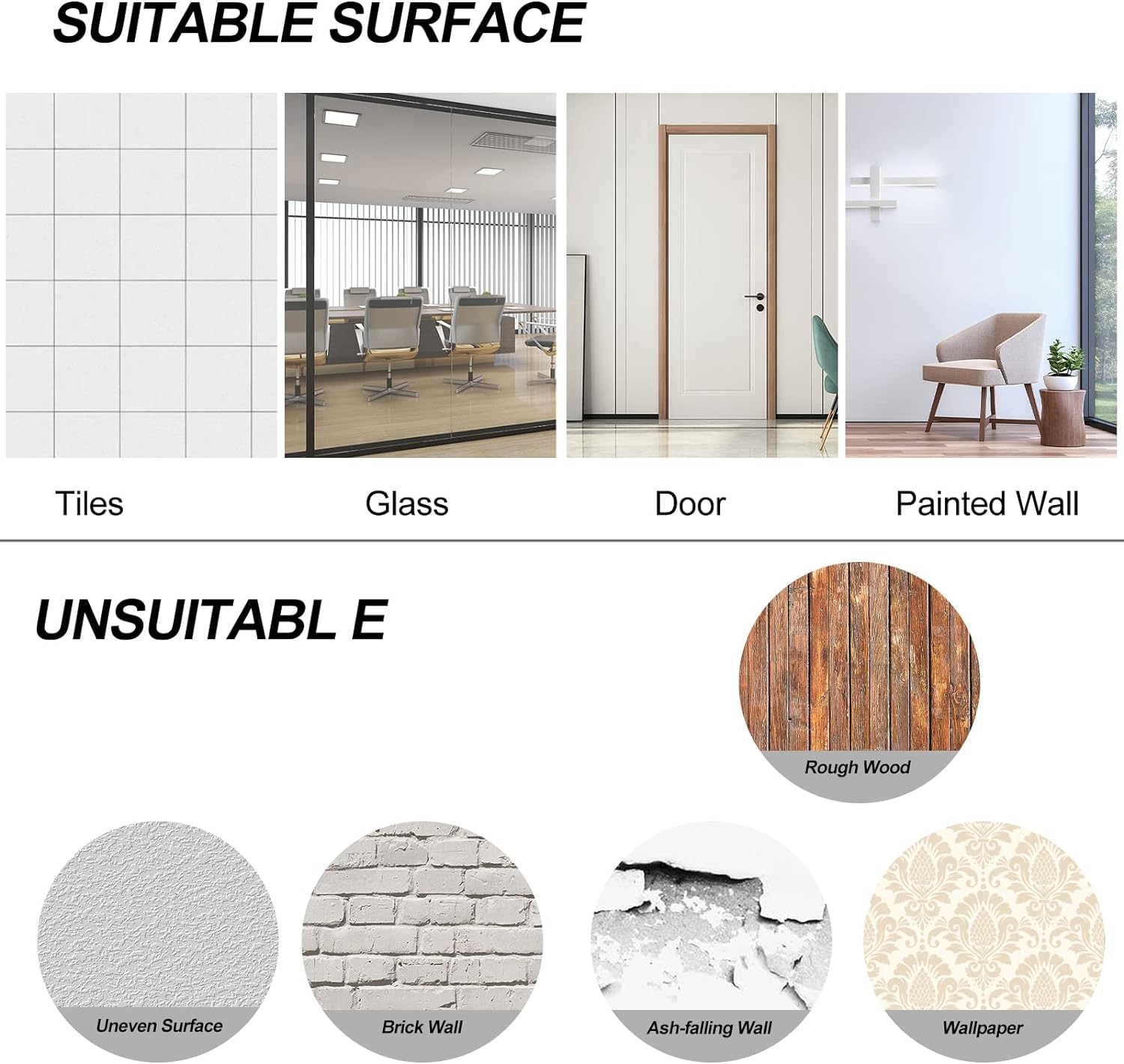 SUITABLE SURFACE

Tiles

Glass

Door

Painted Wall

UNSUITABL E

Rough Wood

Uneven Surface

Brick Wall

Ash-falling Wall

Wallpaper